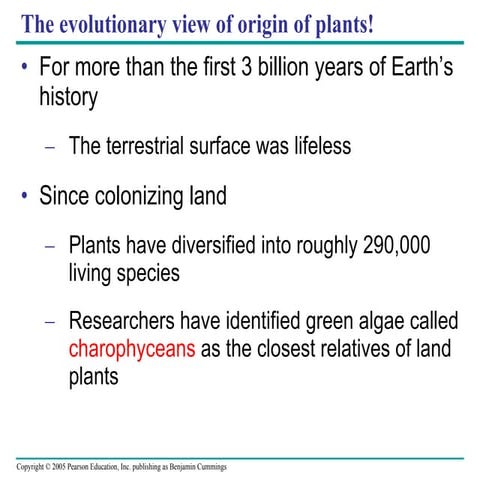 The evolutionary view of origin of plants!

• For more than the first 3 billion years of Earth's history

– The terrestrial surface was lifeless

• Since colonizing land

– Plants have diversified into roughly 290,000 living species

– Researchers have identified green algae called charophyceans as the closest relatives of land plants

Copyright © 2005 Pearson Education, Inc. publishing as Benjamin Cummings